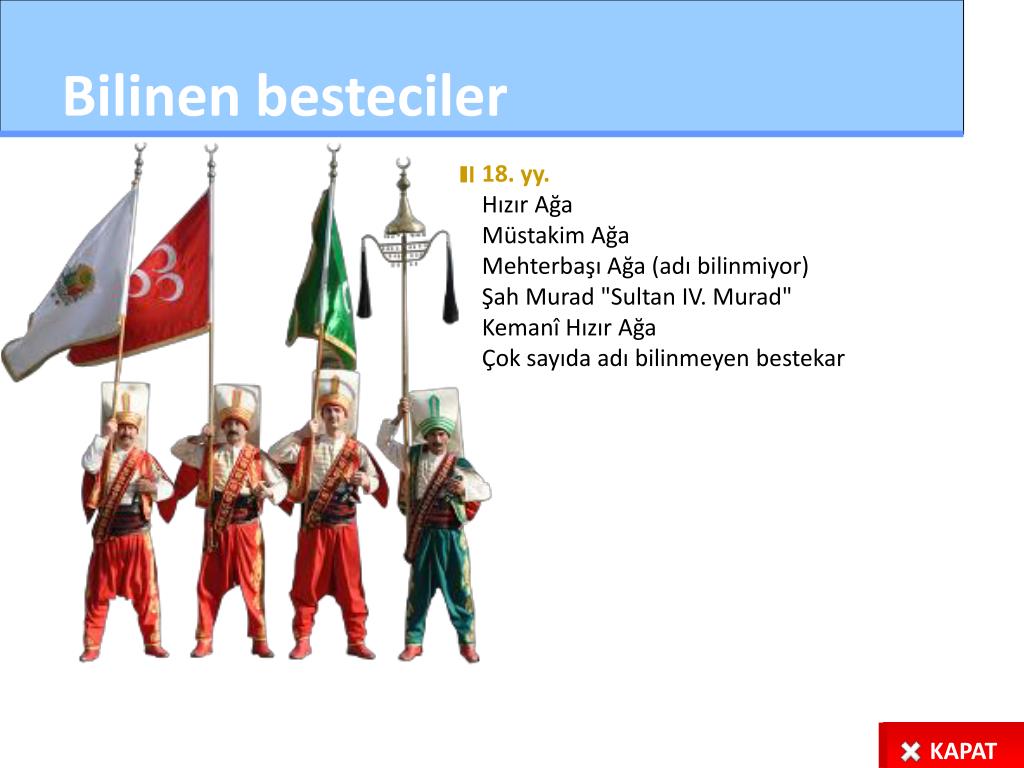 Bilinen besteciler

18. yy.
Hızır Ağa
Müstakim Ağa
Mehterbaşı Ağa (adı bilinmiyor)
Şah Murad "Sultan IV. Murad"
Kemanî Hızır Ağa
Çok sayıda adı bilinmeyen bestekar

KAPAT